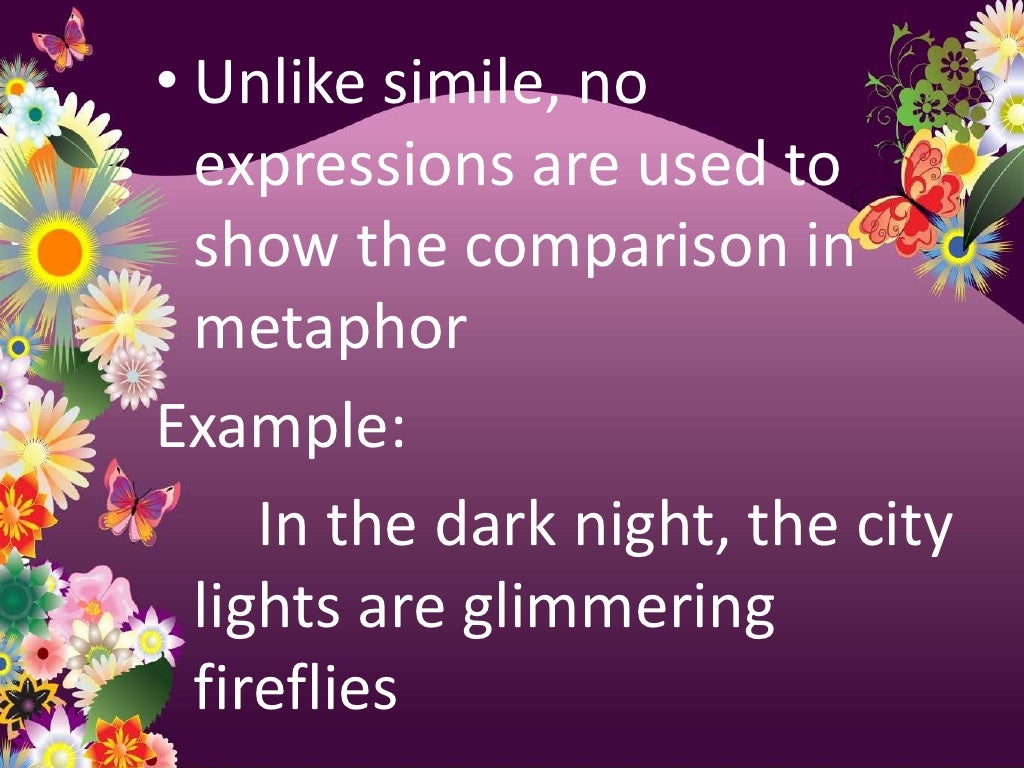 • Unlike simile, no expressions are used to show the comparison in metaphor

Example:

In the dark night, the city lights are glimmering fireflies